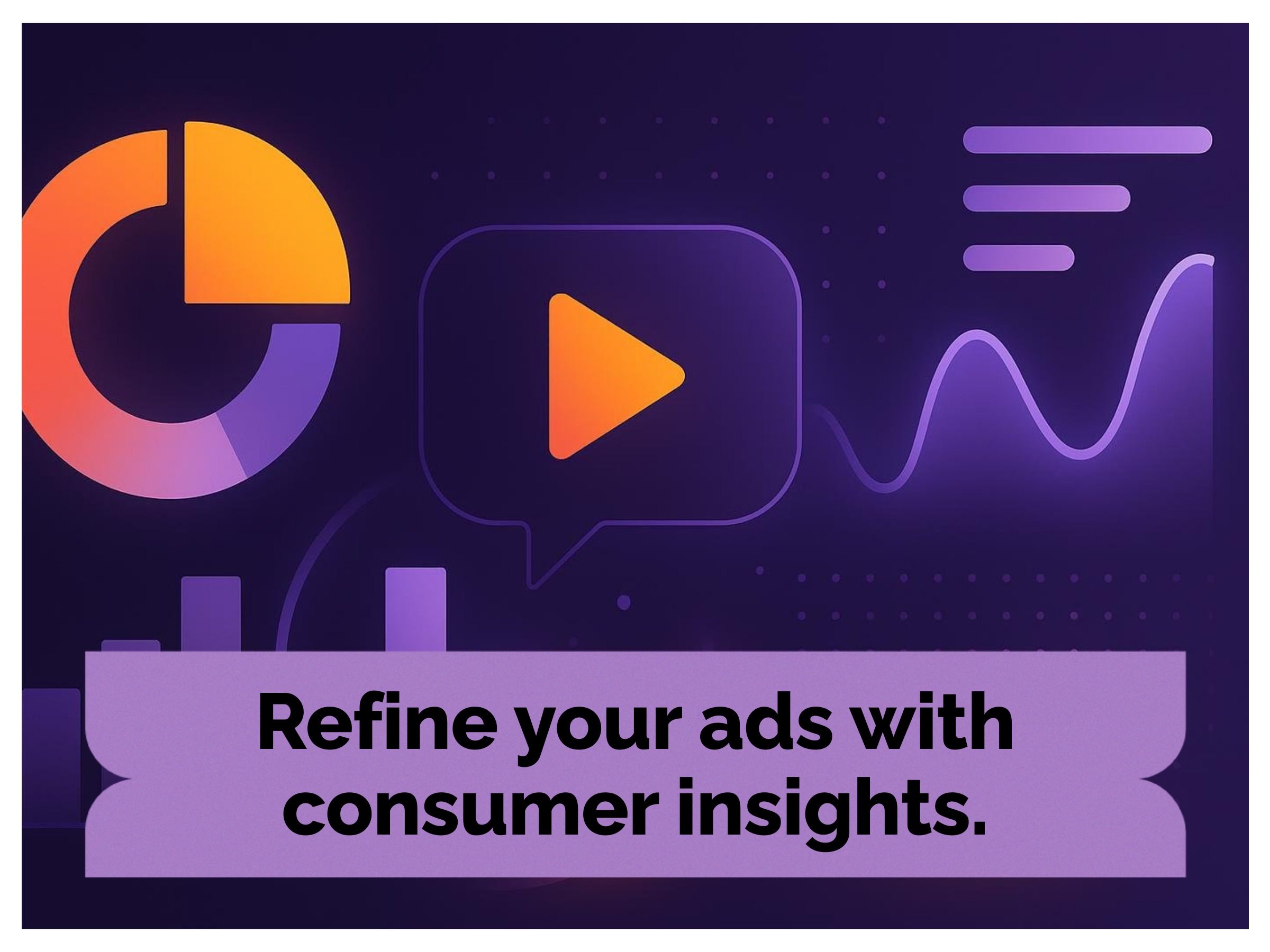 Refine your ads with consumer insights.